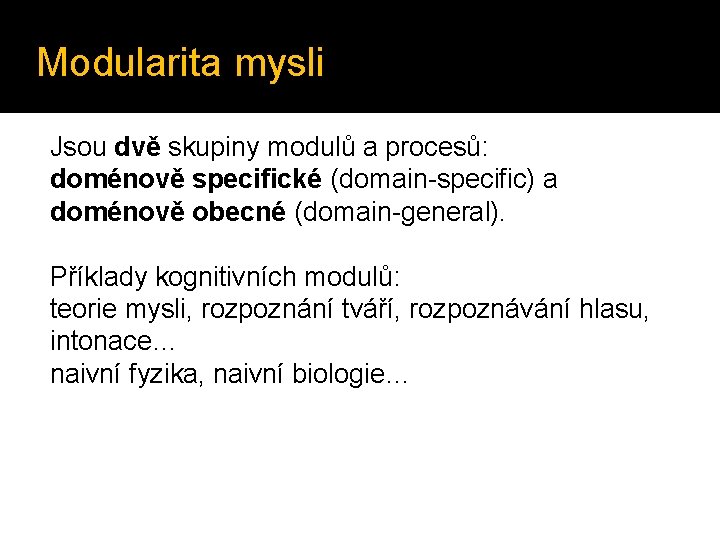 Modularita mysli

Jsou dvě skupiny modulů a procesů:
doménově specifické (domain-specific) a
doménově obecné (domain-general).

Příklady kognitivních modulů:
teorie mysli, rozpoznání tváří, rozpoznávání hlasu, intonace…
naivní fyzika, naivní biologie…